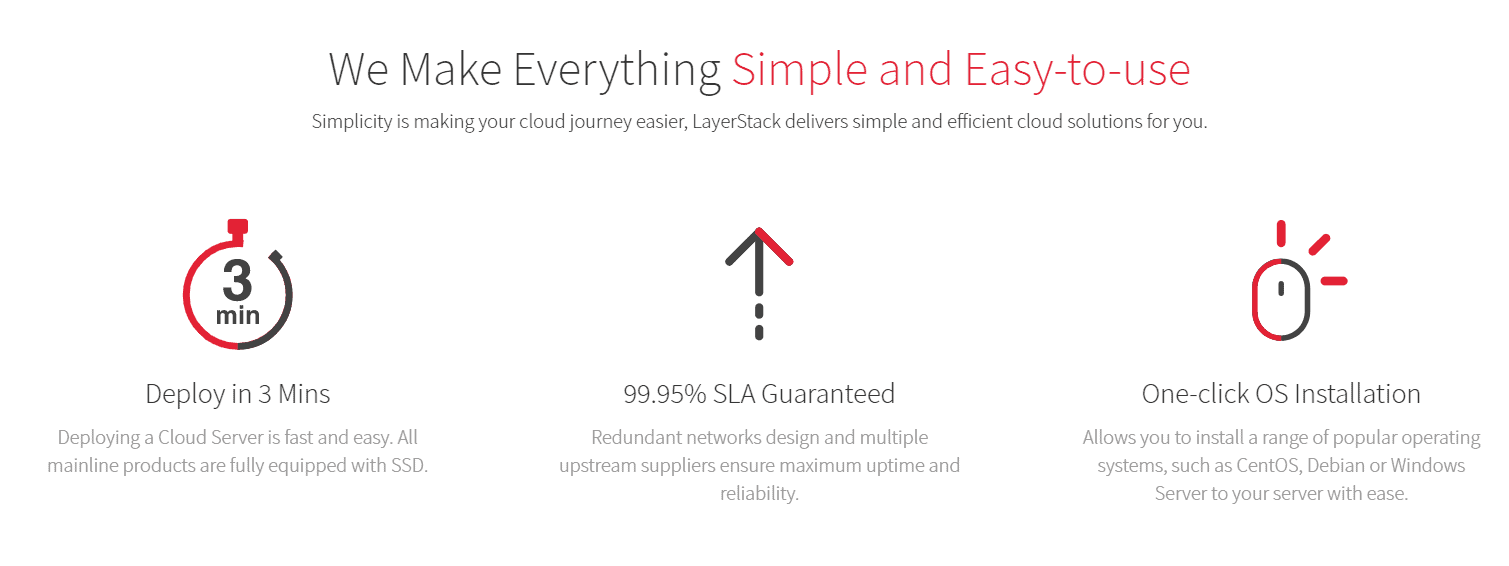 We Make Everything Simple and Easy-to-use

Simplicity is making your cloud journey easier, LayerStack delivers simple and efficient cloud solutions for you.

3 min

Deploy in 3 Mins

Deploying a Cloud Server is fast and easy. All mainline products are fully equipped with SSD.

99.95% SLA Guaranteed

Redundant networks design and multiple upstream suppliers ensure maximum uptime and reliability.

One-click OS Installation

Allows you to install a range of popular operating systems, such as CentOS, Debian or Windows Server to your server with ease.